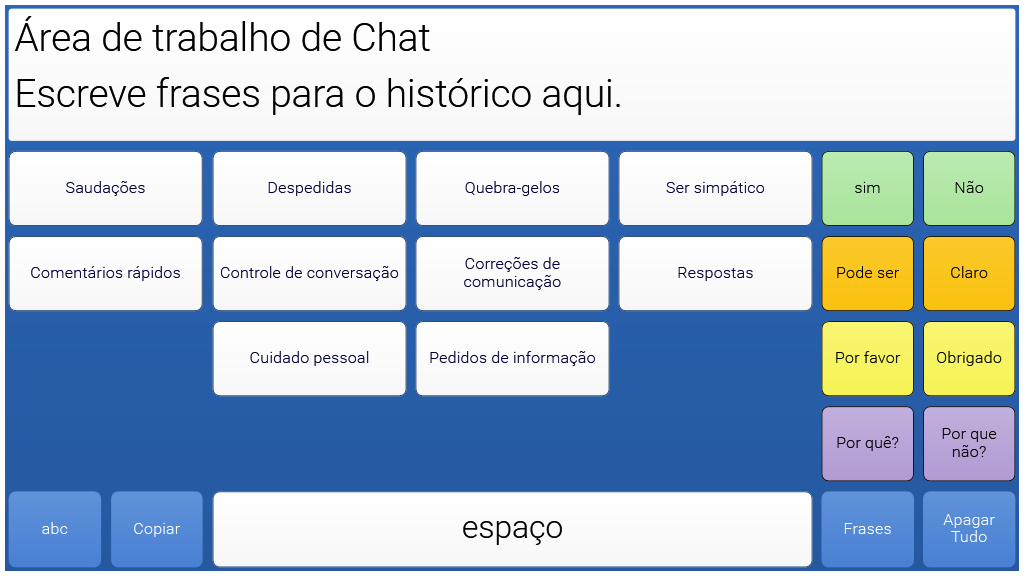 Área de trabalho de Chat
Escreve frases para o histórico aqui.

Saudações
Despedidas
Quebra-gelos
Ser simpático
sim
Não

Comentários rápidos
Controle de conversação
Correções de comunicação
Respostas
Pode ser
Claro

Cuidado pessoal
Pedidos de informação
Por favor
Obrigado

Por quê?
Por que não?

abc
Copiar
espaço
Frases
Apagar Tudo